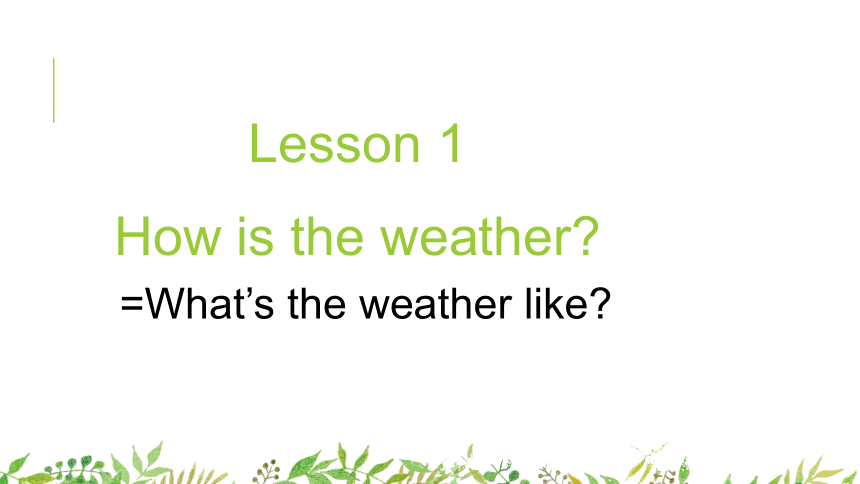 Lesson 1

How is the weather?

=What’s the weather like?